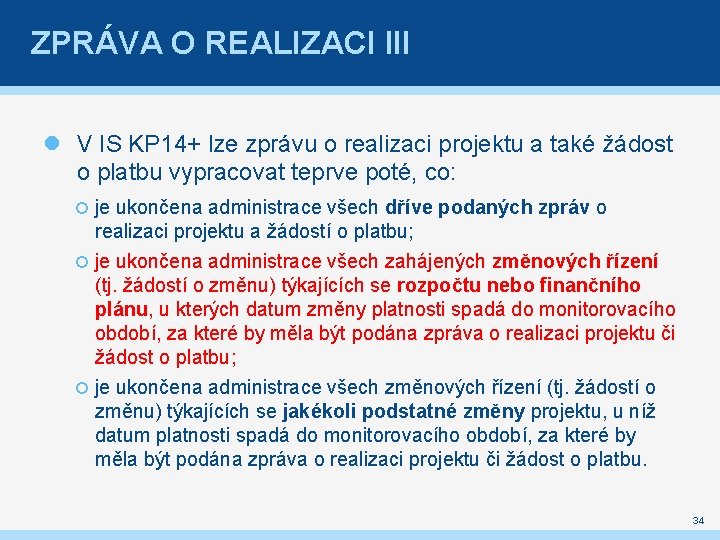 ZPRÁVA O REALIZACI III

V IS KP14+ lze zprávu o realizaci projektu a také žádost o platbu vypracovat teprve poté, co:

je ukončena administrace všech dříve podaných zpráv o realizaci projektu a žádostí o platbu;

je ukončena administrace všech zahájených změnových řízení (tj. žádostí o změnu) týkajících se rozpočtu nebo finančního plánu, u kterých datum změny platnosti spadá do monitorovacího období, za které by měla být podána zpráva o realizaci projektu či žádost o platbu;

je ukončena administrace všech změnových řízení (tj. žádostí o změnu) týkajících se jakékoli podstatné změny projektu, u níž datum platnosti spadá do monitorovacího období, za které by měla být podána zpráva o realizaci projektu či žádost o platbu.

34